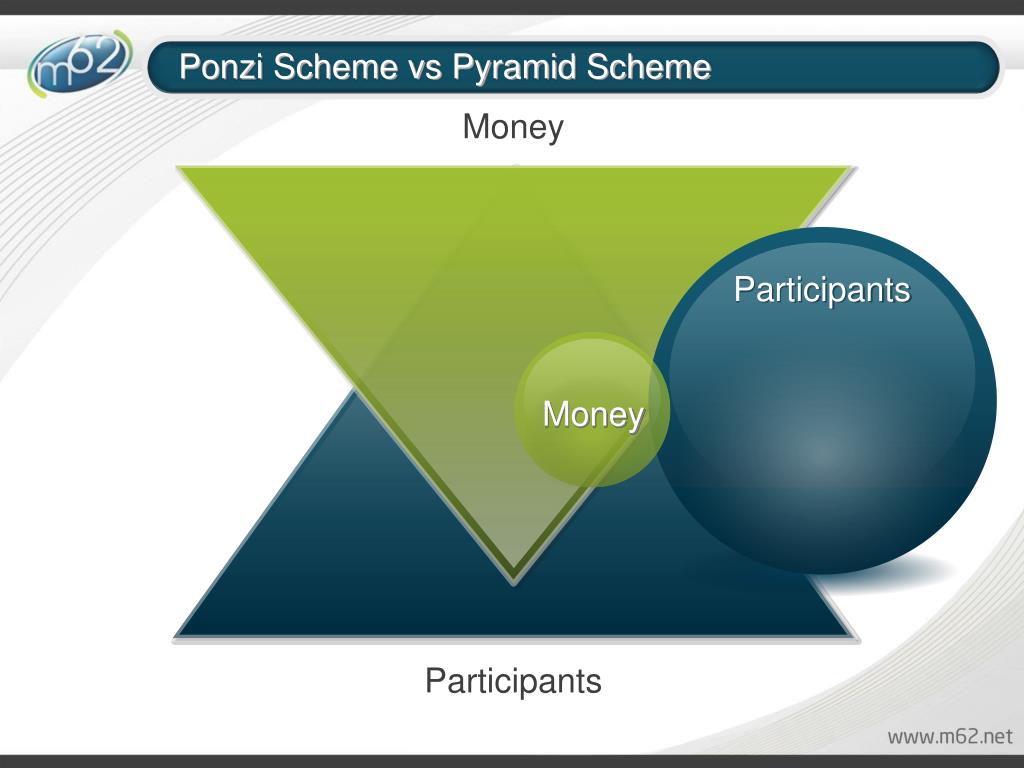 m62

Ponzi Scheme vs Pyramid Scheme

Money

Participants

Money

Participants

www.m62.net